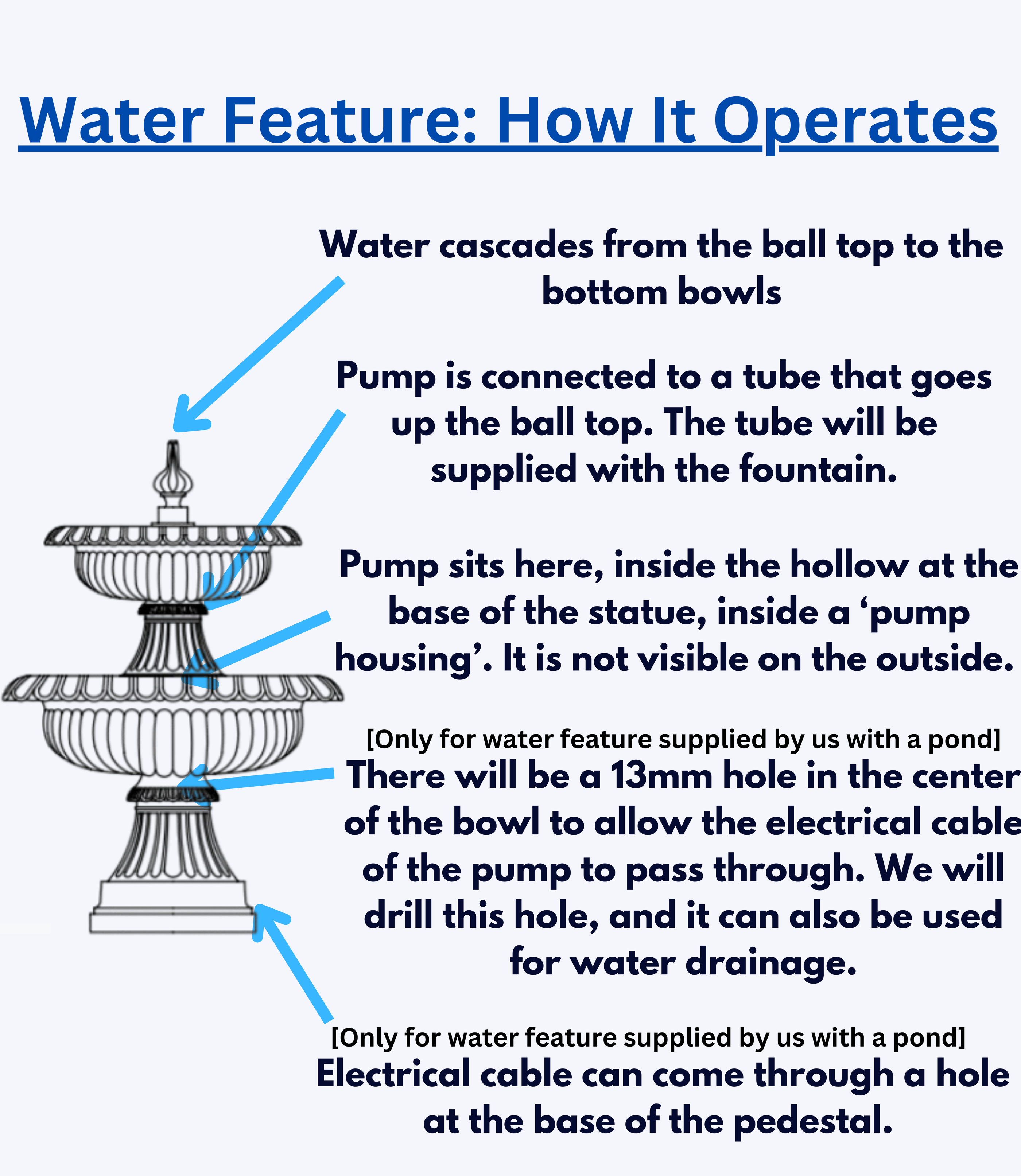 Water Feature: How It Operates

Water cascades from the ball top to the bottom bowls

Pump is connected to a tube that goes up the ball top. The tube will be supplied with the fountain.

Pump sits here, inside the hollow at the base of the statue, inside a ‘pump housing’. It is not visible on the outside.

[Only for water feature supplied by us with a pond]
There will be a 13mm hole in the center of the bowl to allow the electrical cable of the pump to pass through. We will drill this hole, and it can also be used for water drainage.

[Only for water feature supplied by us with a pond]
Electrical cable can come through a hole at the base of the pedestal.